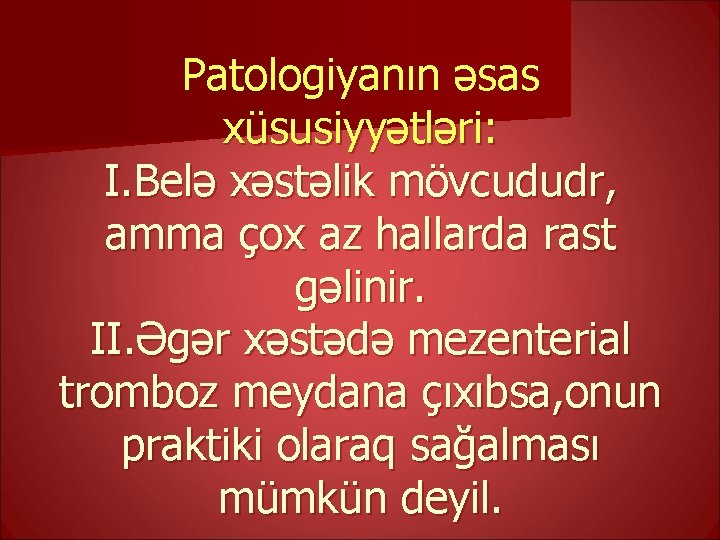 Patologiyanın əsas xüsusiyyətləri:
I.Belə xəstəlik mövcududr, amma çox az hallarda rast gəlinir.
II.Əgər xəstədə mezenterial tromboz meydana çıxıbsa,onun praktiki olaraq sağalması mümkün deyil.